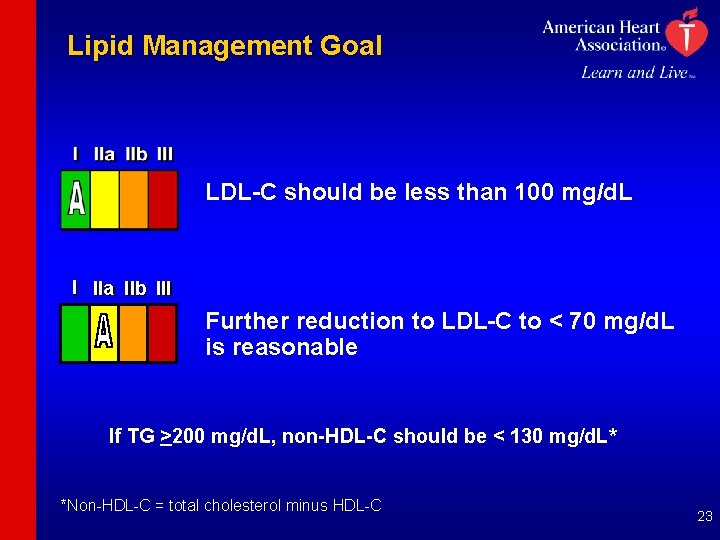 Lipid Management Goal

American Heart Association®
Learn and Live™

I IIa IIb III
A

LDL-C should be less than 100 mg/dL

I IIa IIb III
A

Further reduction to LDL-C to < 70 mg/dL is reasonable

If TG $\geq$200 mg/dL, non-HDL-C should be < 130 mg/dL*

*Non-HDL-C = total cholesterol minus HDL-C

23